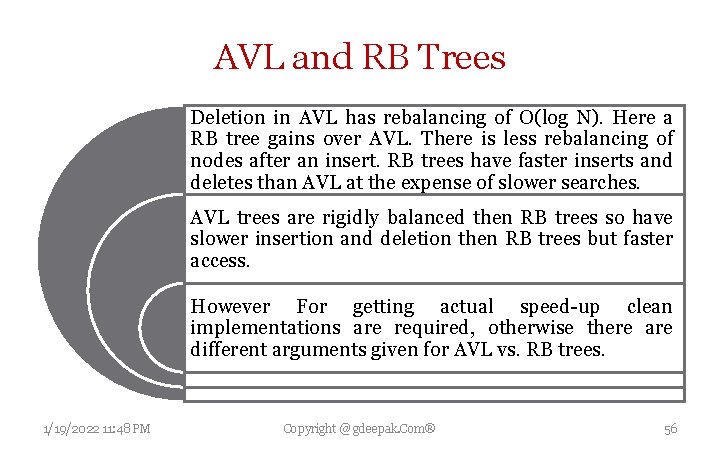 AVL and RB Trees

Deletion in AVL has rebalancing of O(log N). Here a RB tree gains over AVL. There is less rebalancing of nodes after an insert. RB trees have faster inserts and deletes than AVL at the expense of slower searches.

AVL trees are rigidly balanced then RB trees so have slower insertion and deletion then RB trees but faster access.

However For getting actual speed-up clean implementations are required, otherwise there are different arguments given for AVL vs. RB trees.

1/19/2022 11:48 PM

Copyright @ gdeepak.Com®

56